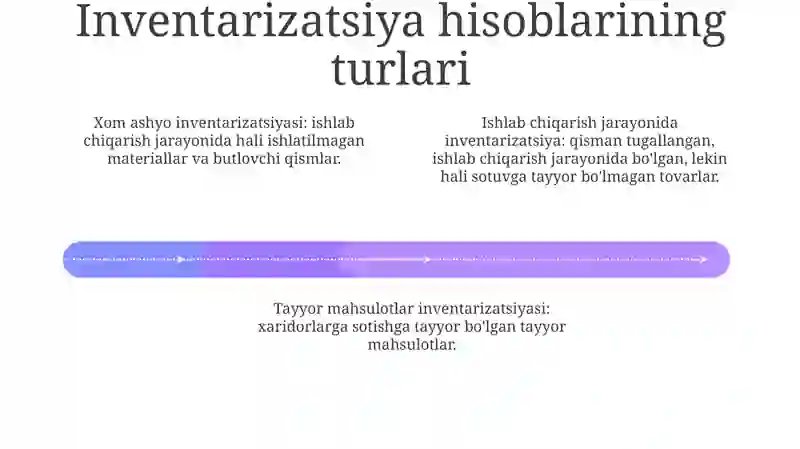 Inventarizatsiya hisoblarining turlari

Xom ashyo inventarizatsiyasi: ishlab chiqarish jarayonida hali ishlatilmagan materiallar va butlovchi qismlar.

Ishlab chiqarish jarayonida inventarizatsiya: qisman tugallangan, ishlab chiqarish jarayonida bo'lgan, lekin hali sotuvga tayyor bo'lmagan tovarlar.

Tayyor mahsulotlar inventarizatsiyasi: xaridorlarga sotishga tayyor bo'lgan tayyor mahsulotlar.